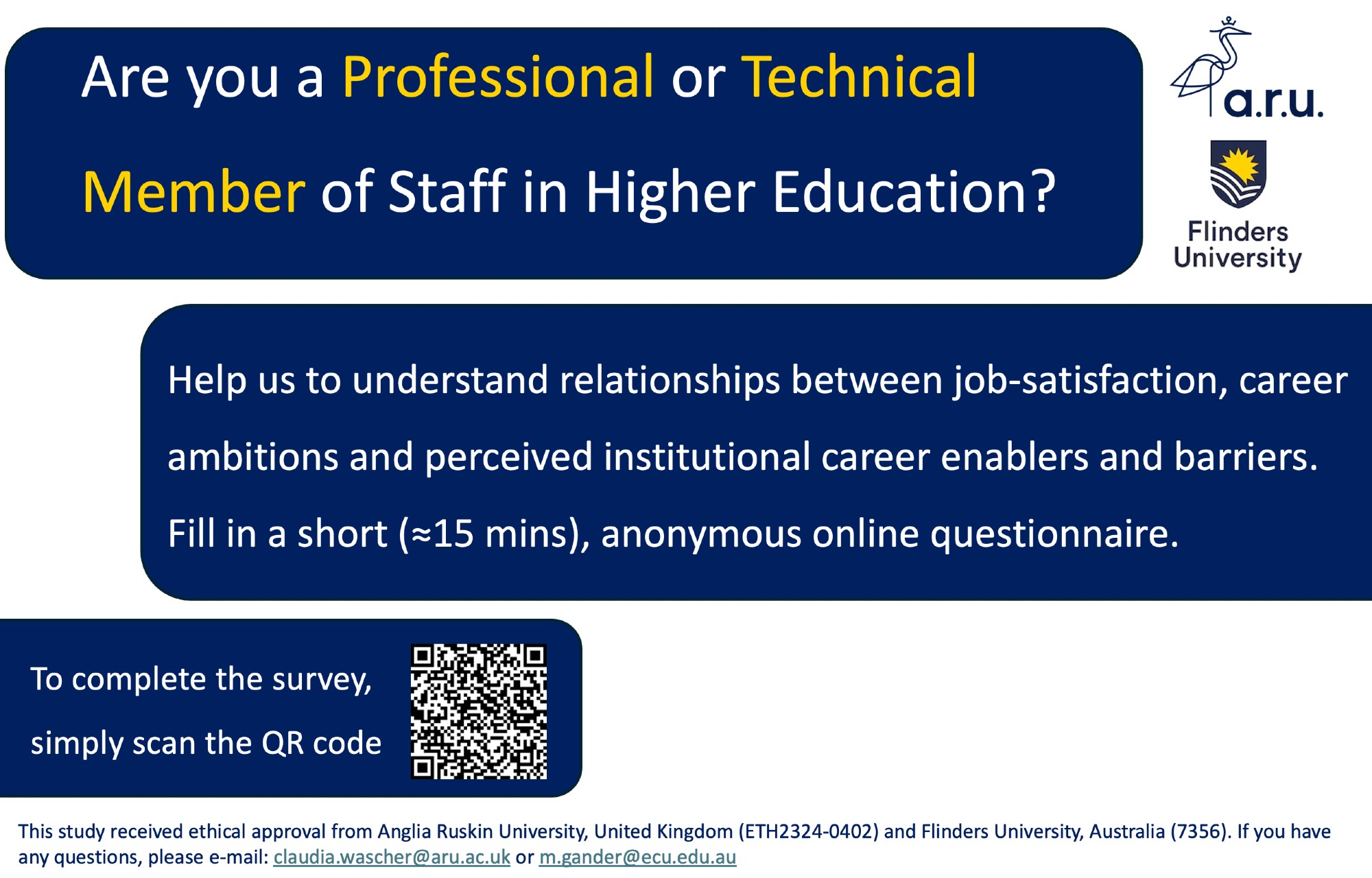 Are you a Professional or Technical Member of Staff in Higher Education?

a.r.u.

Flinders University

Help us to understand relationships between job-satisfaction, career ambitions and perceived institutional career enablers and barriers.

Fill in a short (≈15 mins), anonymous online questionnaire.

To complete the survey, simply scan the QR code

This study received ethical approval from Anglia Ruskin University, United Kingdom (ETH2324-0402) and Flinders University, Australia (7356). If you have any questions, please e-mail: claudia.wascher@aru.ac.uk or m.gander@ecu.edu.au